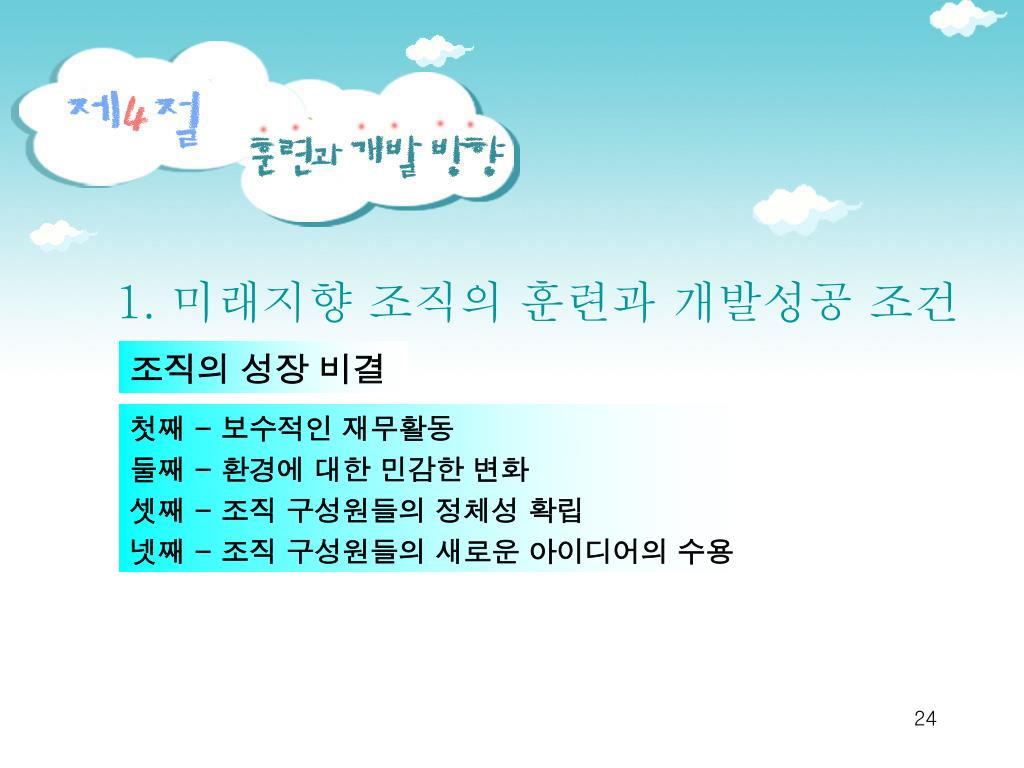 제4절

훈련과 개발 방향

1. 미래지향 조직의 훈련과 개발성공 조건

조직의 성장 비결

첫째 – 보수적인 재무활동
둘째 – 환경에 대한 민감한 변화
셋째 – 조직 구성원들의 정체성 확립
넷째 – 조직 구성원들의 새로운 아이디어의 수용

24